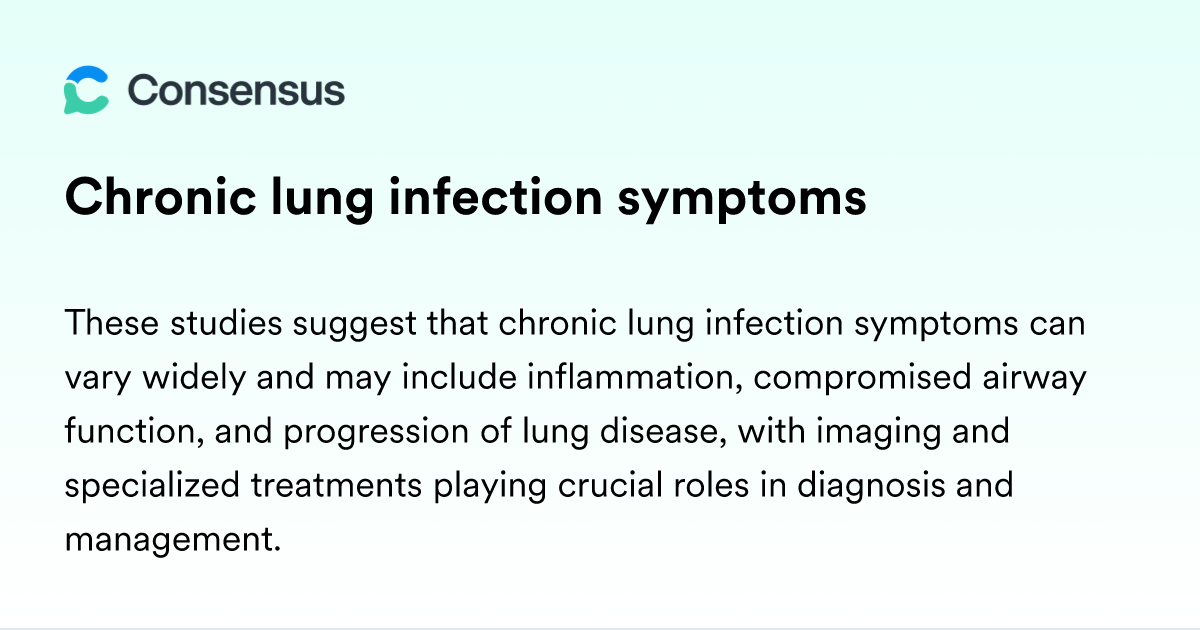 Consensus

Chronic lung infection symptoms

These studies suggest that chronic lung infection symptoms can vary widely and may include inflammation, compromised airway function, and progression of lung disease, with imaging and specialized treatments playing crucial roles in diagnosis and management.